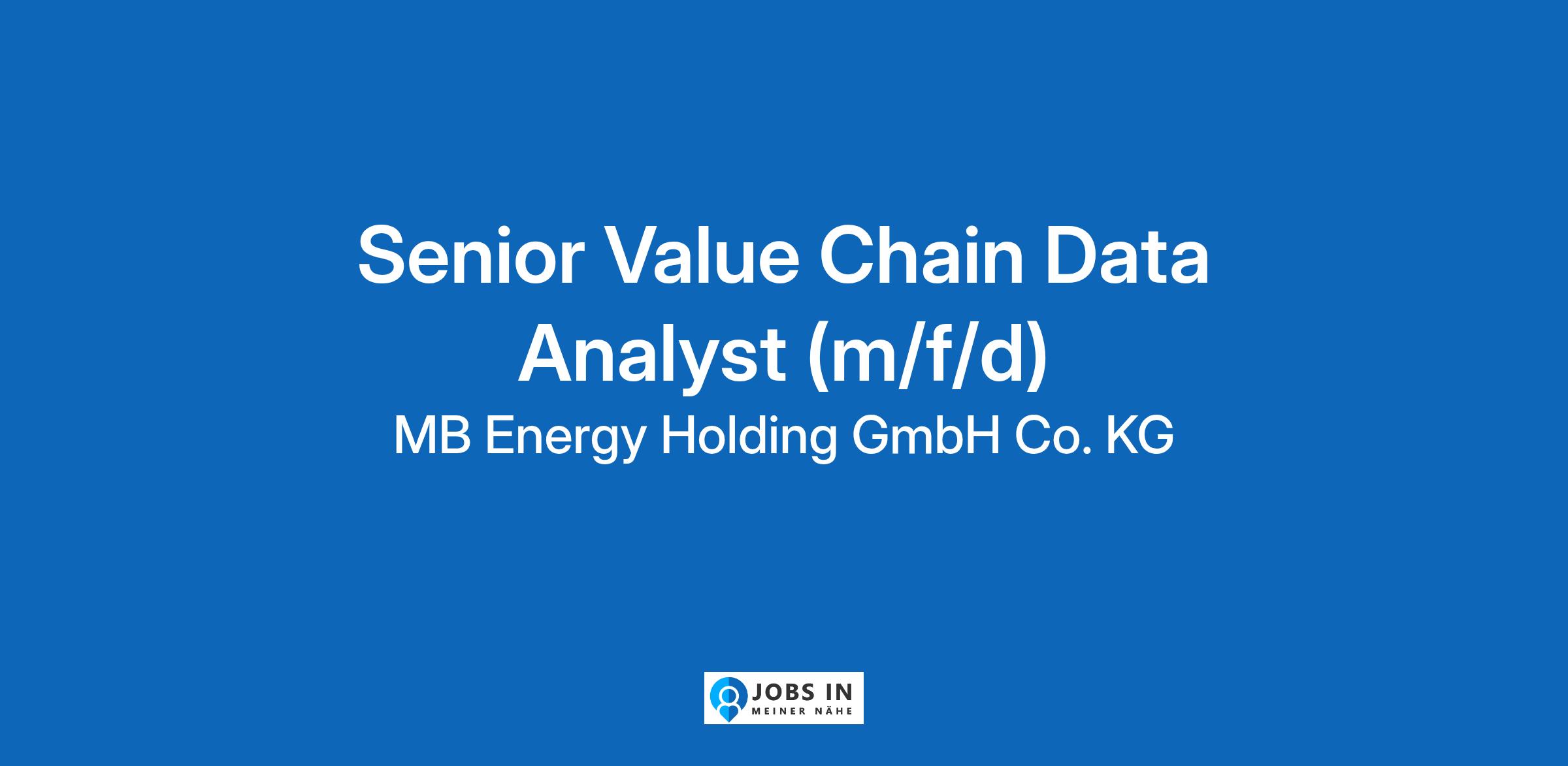 Senior Value Chain Data Analyst (m/f/d)
MB Energy Holding GmbH Co. KG

JOBS IN
MEINER NÄHE